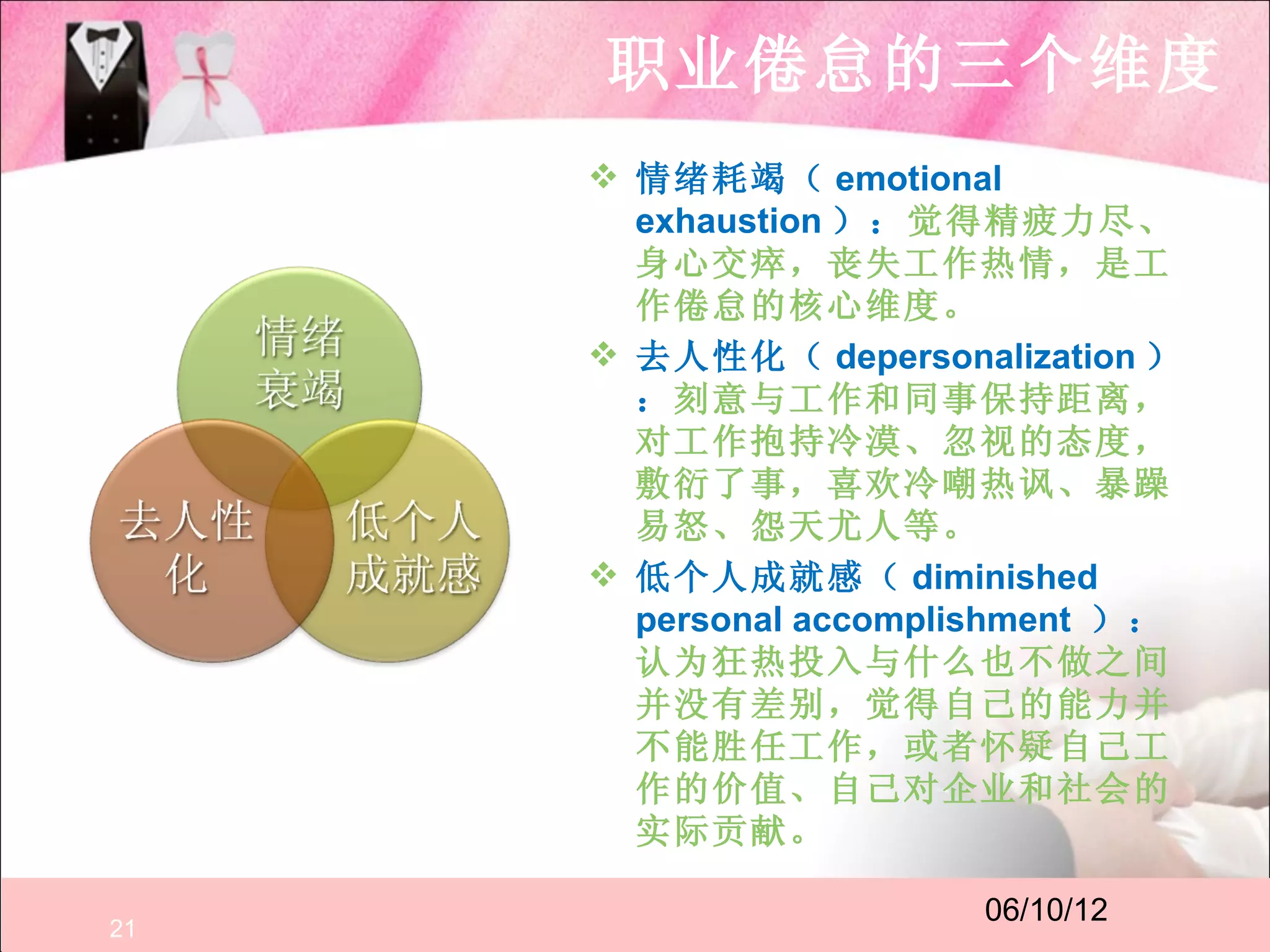 职业倦怠的三个维度

情绪衰竭

去人性化

低个人成就感

❖ 情绪耗竭（ emotional exhaustion ）：觉得精疲力尽、身心交瘁，丧失工作热情，是工作倦怠的核心维度。

❖ 去人性化（ depersonalization ）：刻意与工作和同事保持距离，对工作抱持冷漠、忽视的态度，敷衍了事，喜欢冷嘲热讽、暴躁易怒、怨天尤人等。

❖ 低个人成就感（ diminished personal accomplishment ）：认为狂热投入与什么也不做之间并没有差别，觉得自己的能力并不能胜任工作，或者怀疑自己工作的价值、自己对企业和社会的实际贡献。

21

06/10/12